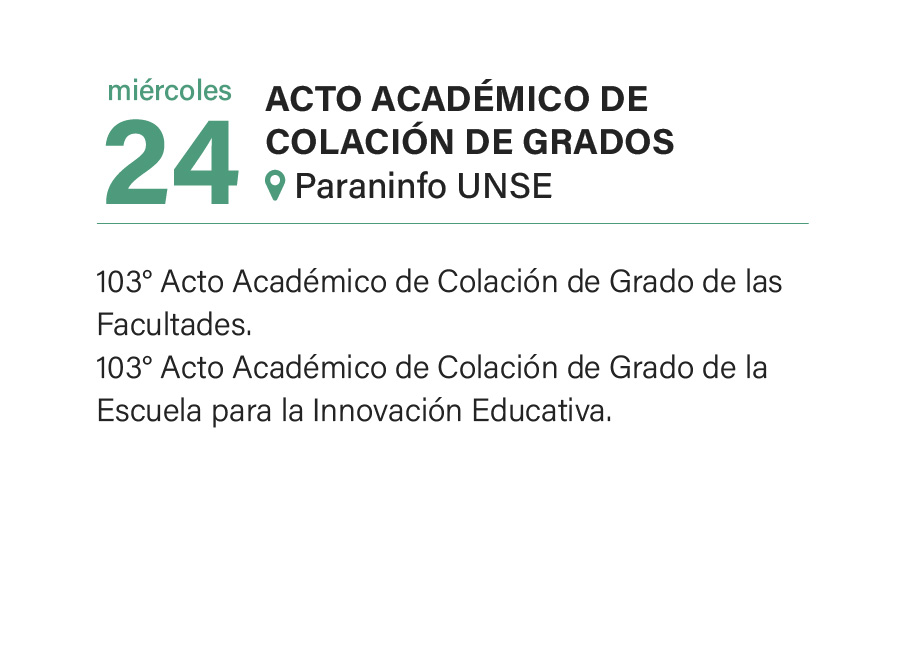 miércoles
24

ACTO ACADÉMICO DE COLACIÓN DE GRADOS
Paraninfo UNSE

103° Acto Académico de Colación de Grado de las Facultades.
103° Acto Académico de Colación de Grado de la Escuela para la Innovación Educativa.